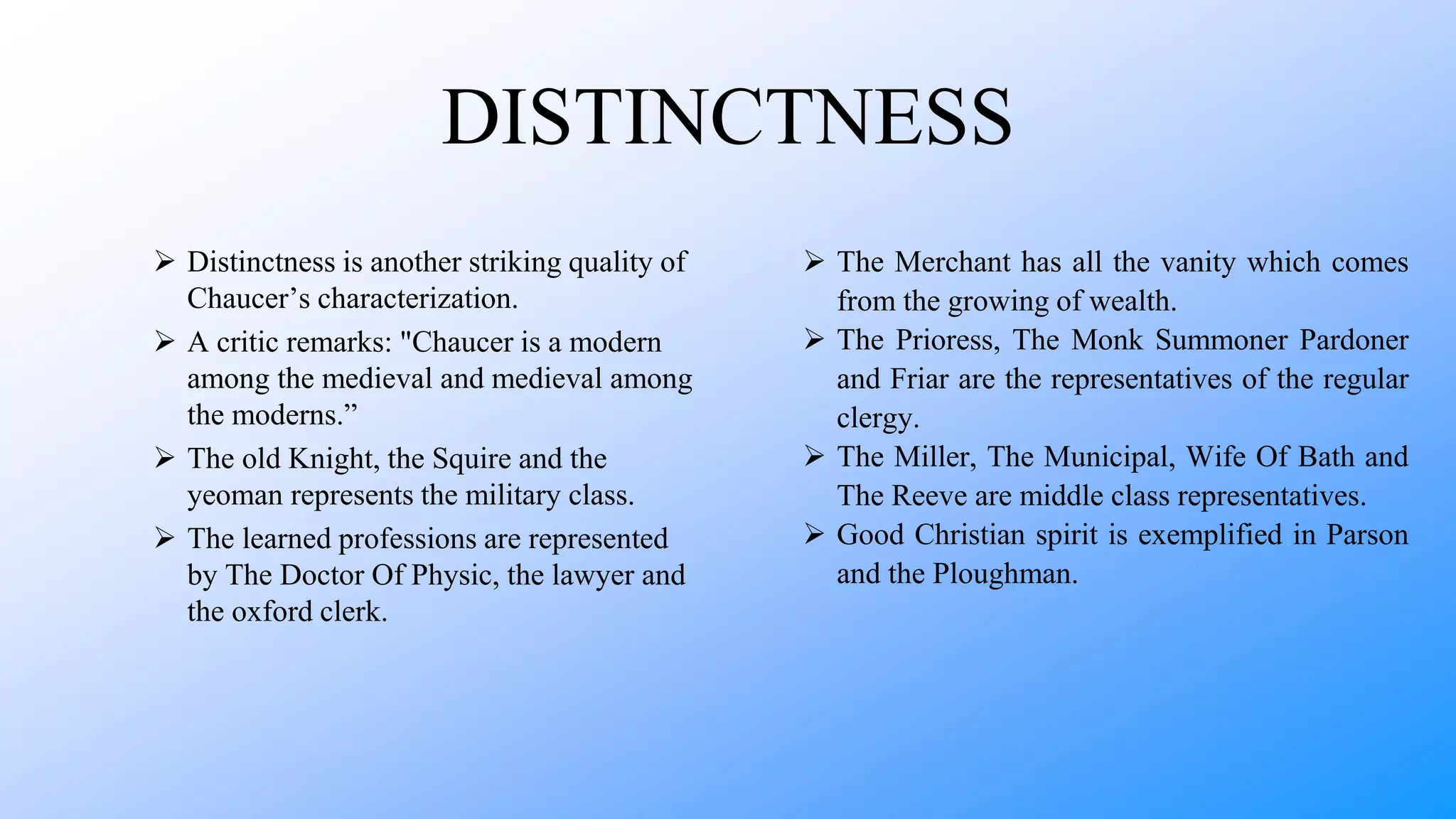 DISTINCTNESS

➢ Distinctness is another striking quality of Chaucer’s characterization.

➢ A critic remarks: "Chaucer is a modern among the medieval and medieval among the moderns.”

➢ The old Knight, the Squire and the yeoman represents the military class.

➢ The learned professions are represented by The Doctor Of Physic, the lawyer and the oxford clerk.

➢ The Merchant has all the vanity which comes from the growing of wealth.

➢ The Prioress, The Monk Summoner Pardoner and Friar are the representatives of the regular clergy.

➢ The Miller, The Municipal, Wife Of Bath and The Reeve are middle class representatives.

➢ Good Christian spirit is exemplified in Parson and the Ploughman.